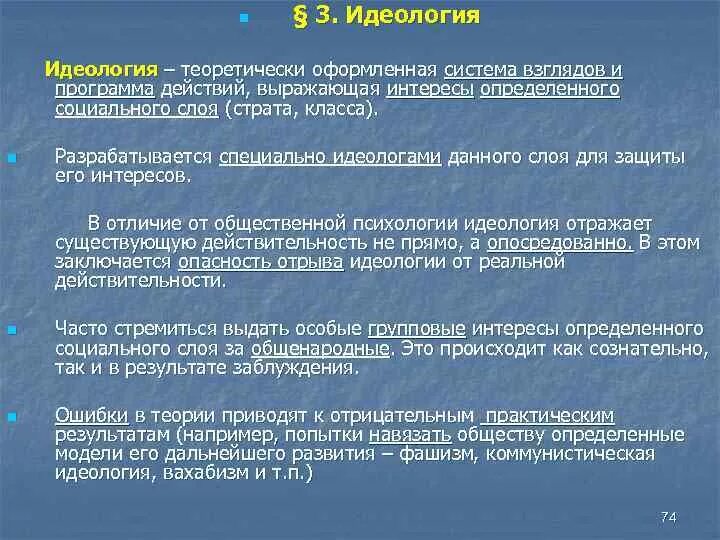 § 3. Идеология

Идеология – теоретически оформленная система взглядов и программа действий, выражающая интересы определенного социального слоя (страта, класса).

Разрабатывается специально идеологами данного слоя для защиты его интересов.

В отличие от общественной психологии идеология отражает существующую действительность не прямо, а опосредованно. В этом заключается опасность отрыва идеологии от реальной действительности.

Часто стремиться выдать особые групповые интересы определенного социального слоя за общенародные. Это происходит как сознательно, так и в результате заблуждения.

Ошибки в теории приводят к отрицательным практическим результатам (например, попытки навязать обществу определенные модели его дальнейшего развития – фашизм, коммунистическая идеология, вахабизм и т.п.)

74